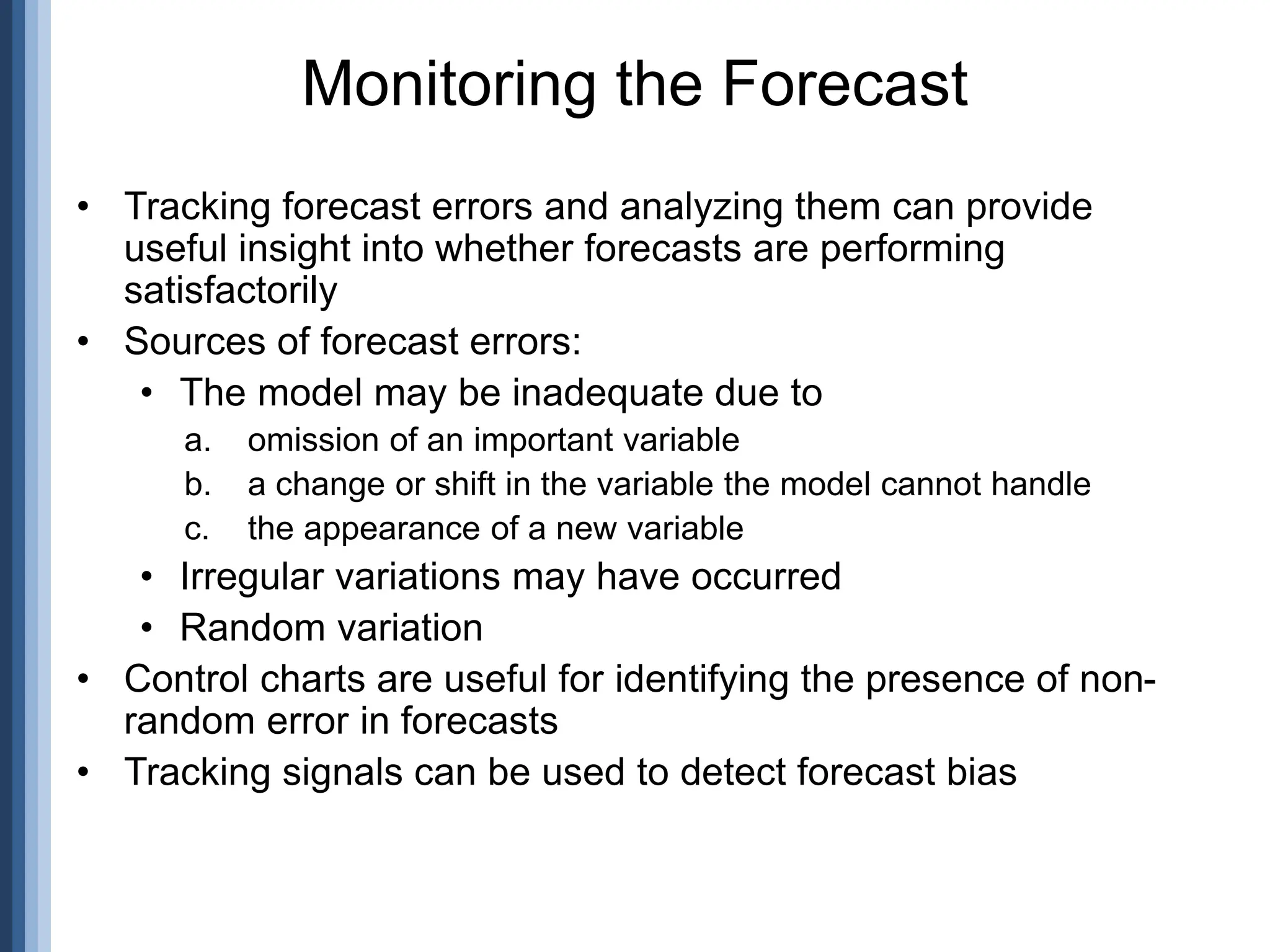 Monitoring the Forecast

• Tracking forecast errors and analyzing them can provide useful insight into whether forecasts are performing satisfactorily
• Sources of forecast errors:
  • The model may be inadequate due to
    a. omission of an important variable
    b. a change or shift in the variable the model cannot handle
    c. the appearance of a new variable
  • Irregular variations may have occurred
  • Random variation
• Control charts are useful for identifying the presence of non-random error in forecasts
• Tracking signals can be used to detect forecast bias